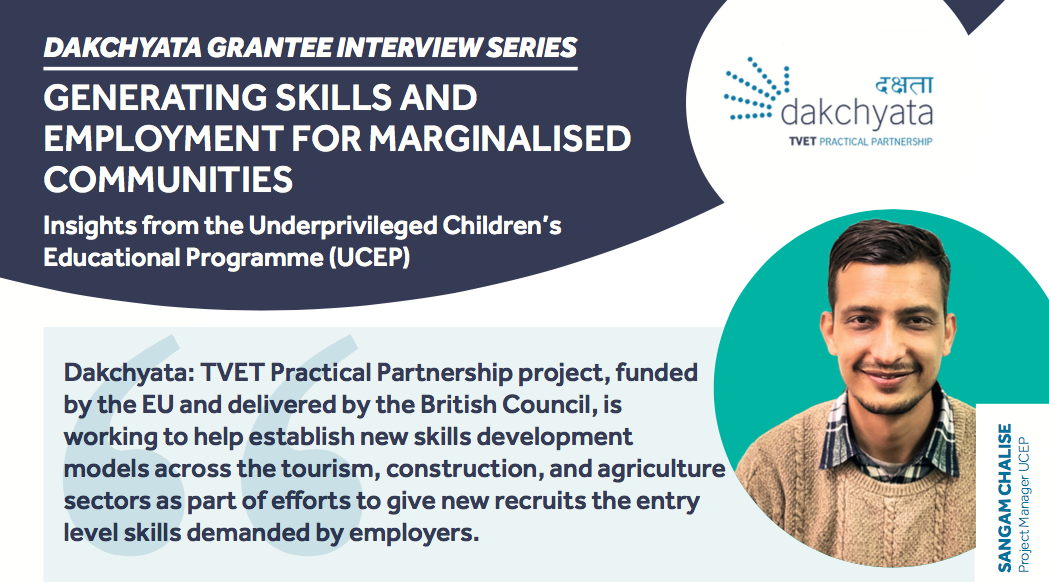 DAKCHYATA GRANTEE INTERVIEW SERIES

GENERATING SKILLS AND EMPLOYMENT FOR MARGINALISED COMMUNITIES

Insights from the Underprivileged Children's Educational Programme (UCEP)

दक्षता
dakchyata
TVET PRACTICAL PARTNERSHIP

Dakchyata: TVET Practical Partnership project, funded by the EU and delivered by the British Council, is working to help establish new skills development models across the tourism, construction, and agriculture sectors as part of efforts to give new recruits the entry level skills demanded by employers.

SANGAM CHALISE
Project Manager UCEP